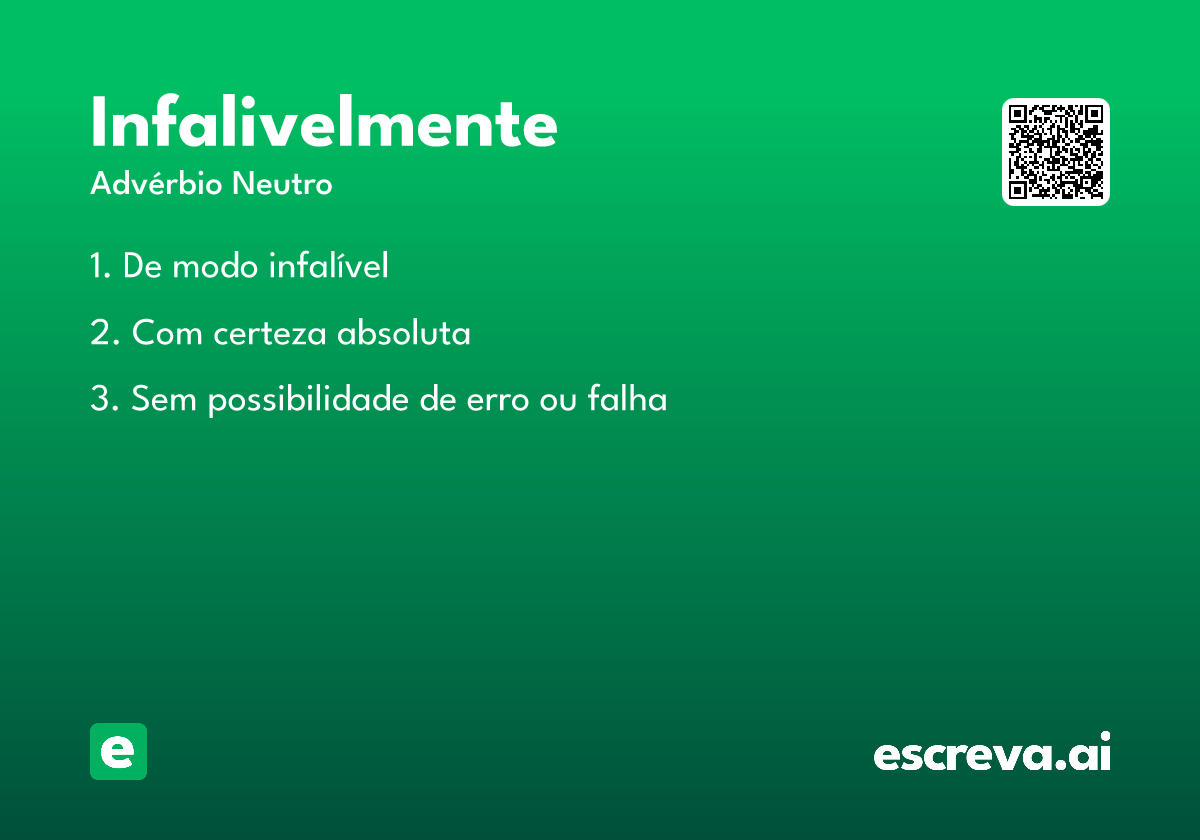 Infalivelmente
Advérbio Neutro

1. De modo infalível

2. Com certeza absoluta

3. Sem possibilidade de erro ou falha

e

escreva.ai